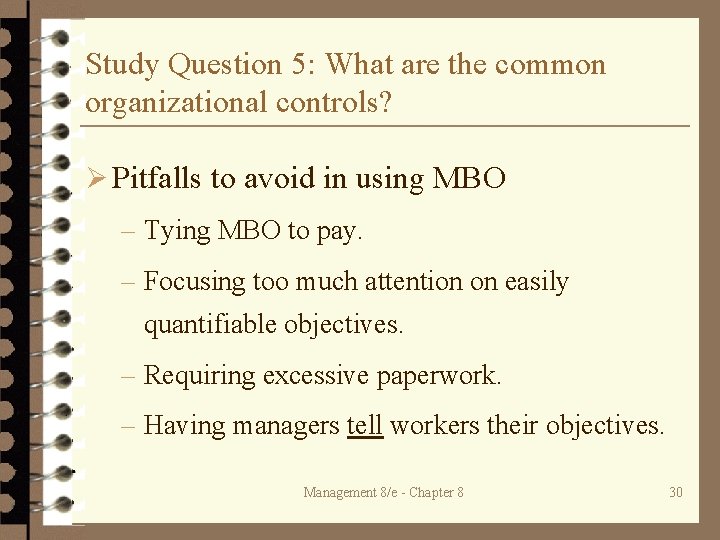 Study Question 5: What are the common organizational controls?

➢ Pitfalls to avoid in using MBO

– Tying MBO to pay.

– Focusing too much attention on easily quantifiable objectives.

– Requiring excessive paperwork.

– Having managers tell workers their objectives.

Management 8/e - Chapter 8

30